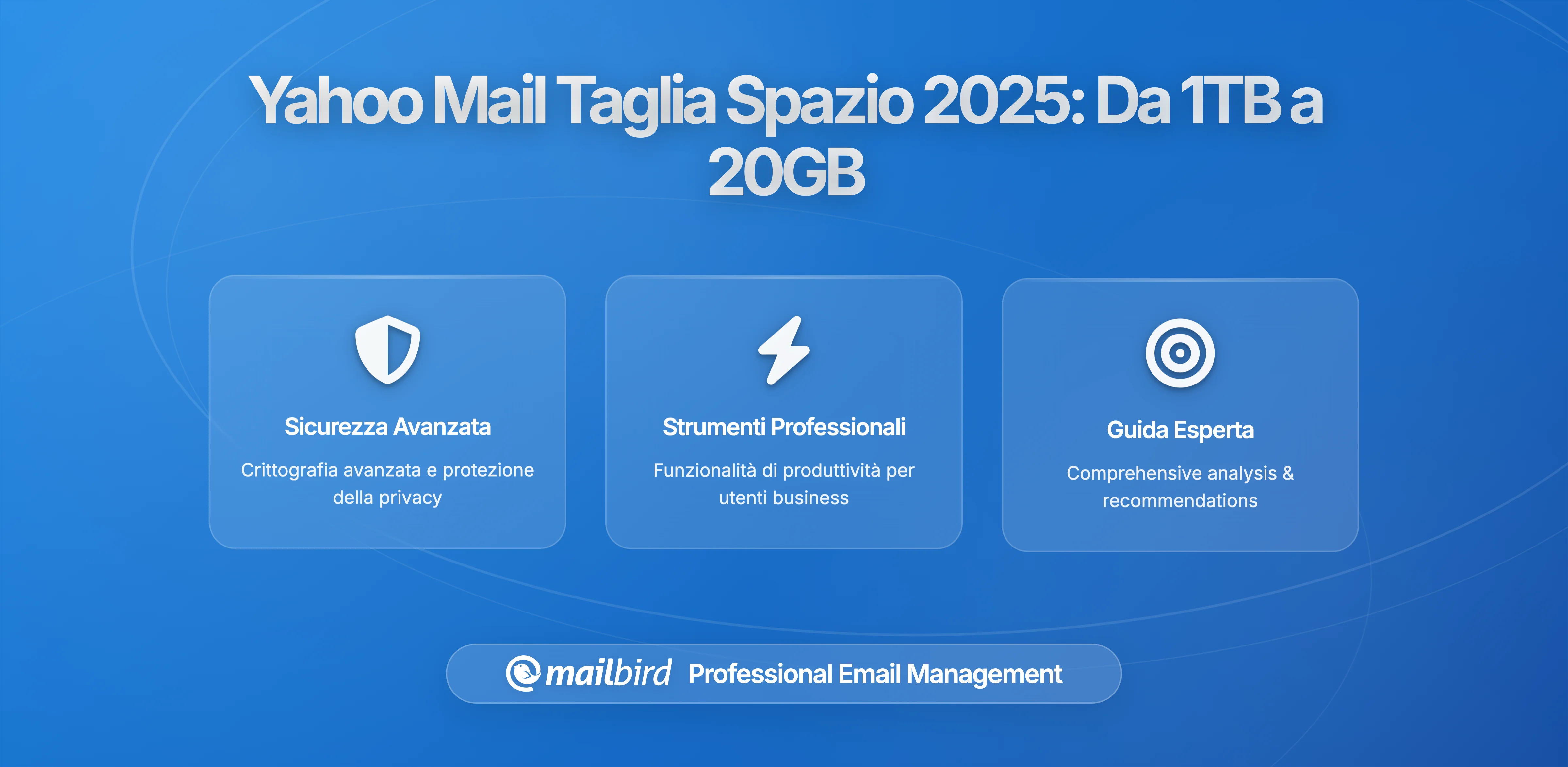 Yahoo Mail Taglia Spazio 2025: Da 1TB a 20GB

Sicurezza Avanzata

Crittografia avanzata e protezione della privacy

Strumenti Professionali

Funzionalità di produttività per utenti business

Guida Esperta

Comprehensive analysis & recommendations

mailbird Professional Email Management